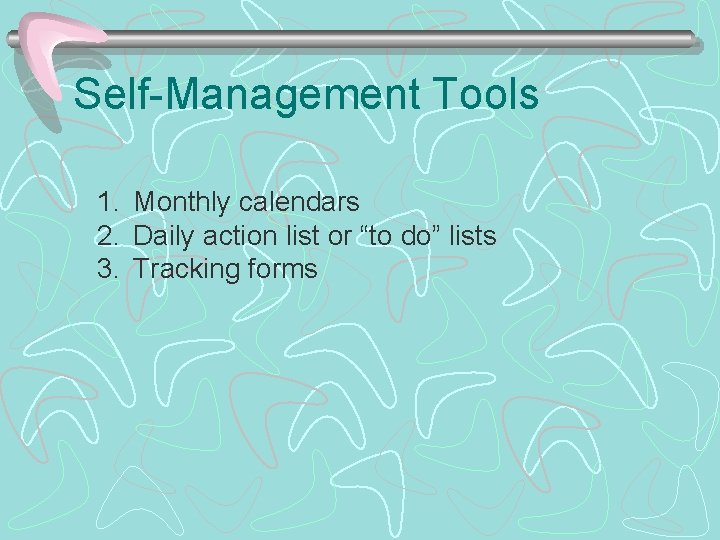 Self-Management Tools

1. Monthly calendars
2. Daily action list or “to do” lists
3. Tracking forms